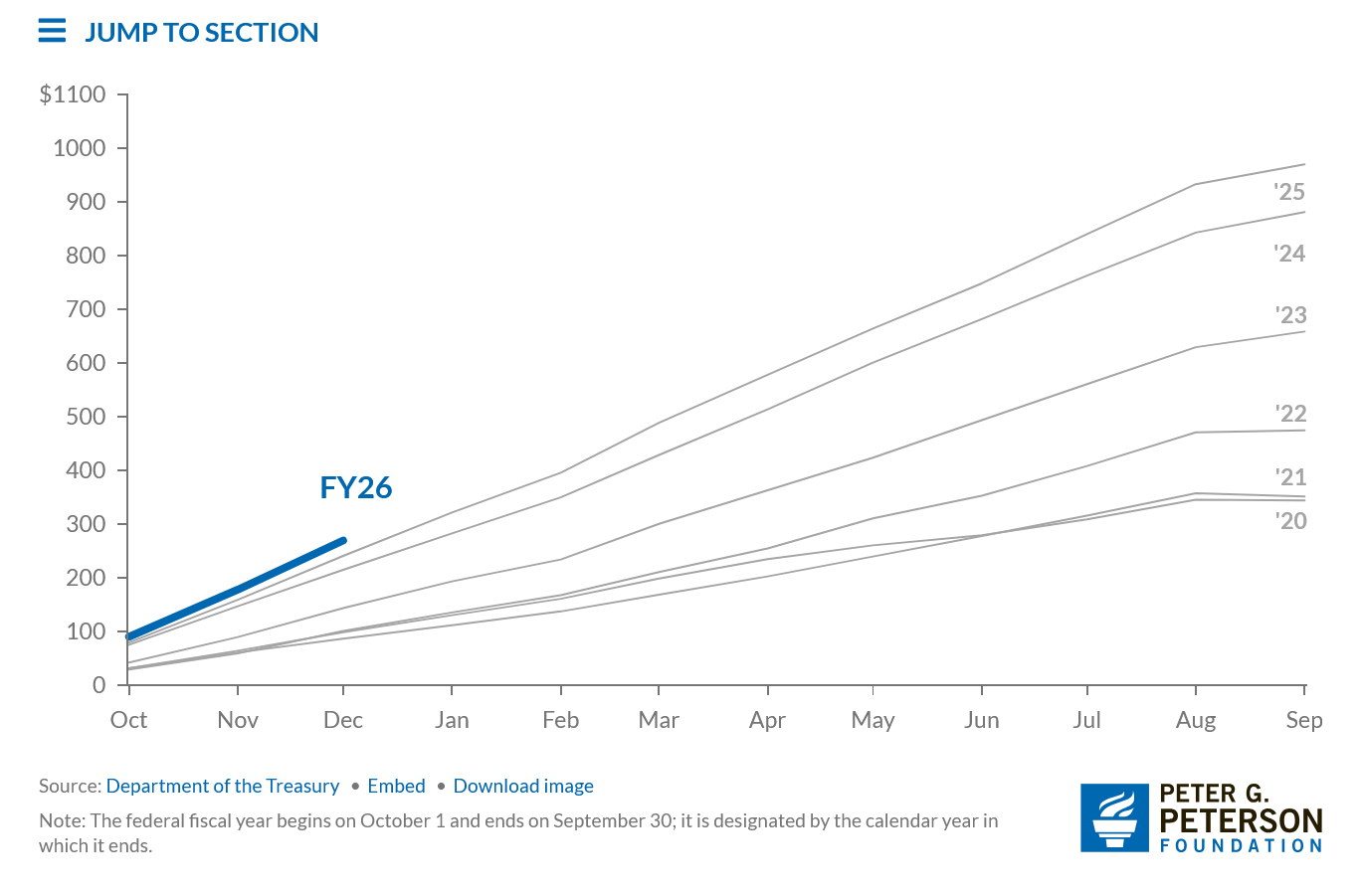 JUMP TO SECTION

$1100
1000
900
800
700
600
500
400
300
200
100
0

FY26

'25
'24
'23
'22
'21
'20

Oct Nov Dec Jan Feb Mar Apr May Jun Jul Aug Sep

Source: Department of the Treasury • Embed • Download image

Note: The federal fiscal year begins on October 1 and ends on September 30; it is designated by the calendar year in which it ends.

PETER G. PETERSON FOUNDATION